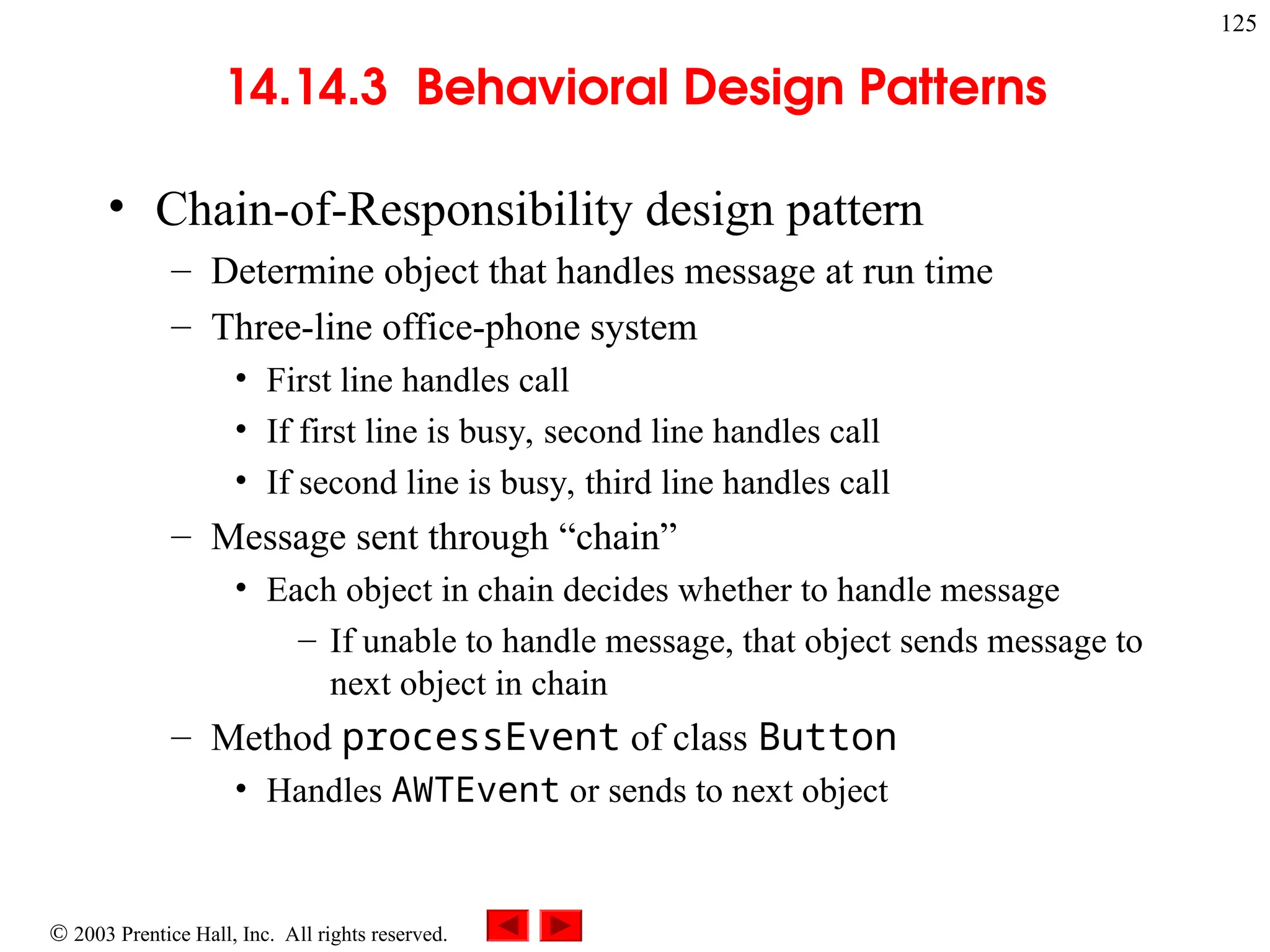 125

14.14.3 Behavioral Design Patterns

• Chain-of-Responsibility design pattern
 – Determine object that handles message at run time
 – Three-line office-phone system
  • First line handles call
  • If first line is busy, second line handles call
  • If second line is busy, third line handles call
 – Message sent through “chain”
  • Each object in chain decides whether to handle message
   – If unable to handle message, that object sends message to next object in chain
 – Method processEvent of class Button
  • Handles AWTEvent or sends to next object

© 2003 Prentice Hall, Inc. All rights reserved.